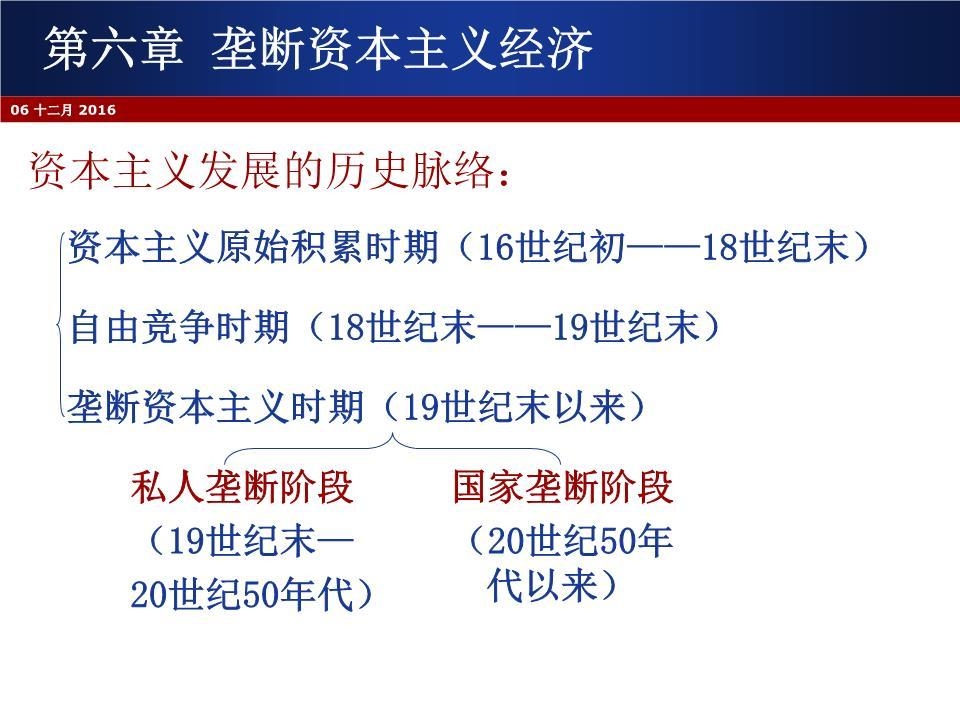 第六章 垄断资本主义经济

06 十二月 2016

资本主义发展的历史脉络：

资本主义原始积累时期（16世纪初——18世纪末）

自由竞争时期（18世纪末——19世纪末）

垄断资本主义时期（19世纪末以来）

私人垄断阶段

（19世纪末—20世纪50年代）

国家垄断阶段

（20世纪50年代以来）